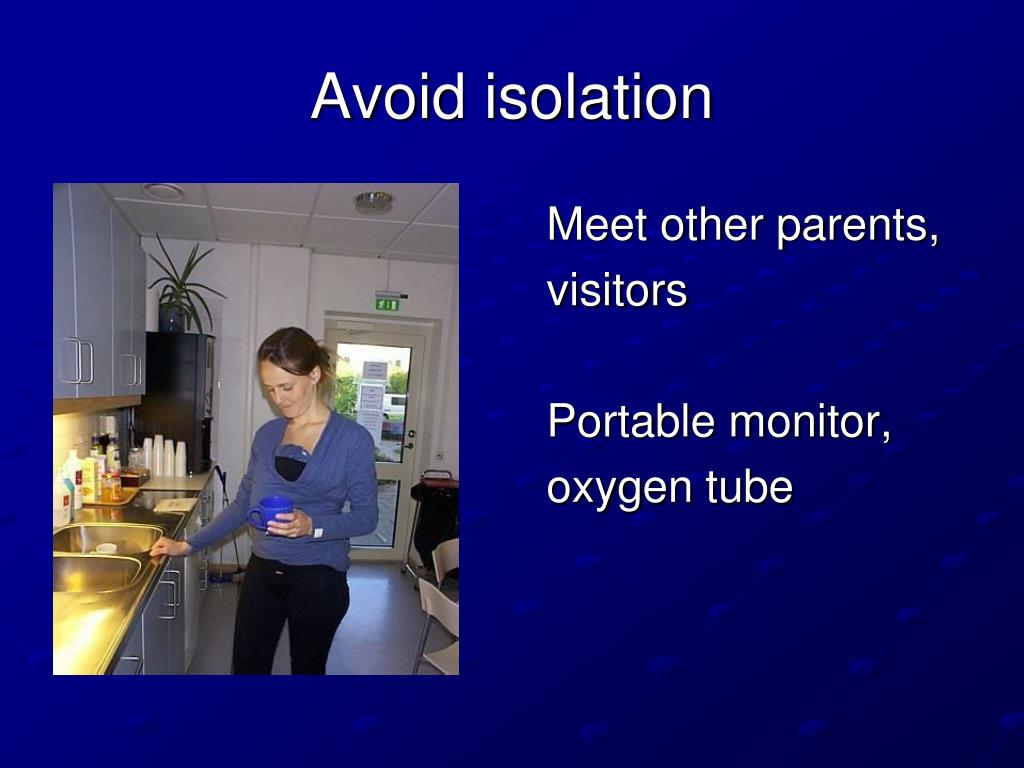 Avoid isolation

Meet other parents, visitors

Portable monitor, oxygen tube